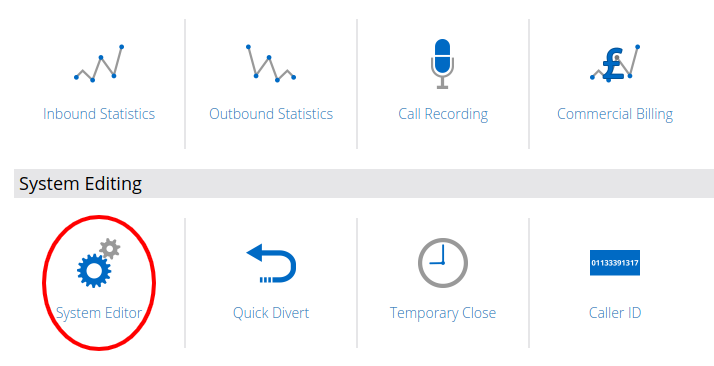 Inbound Statistics

Outbound Statistics

Call Recording

£

Commercial Billing

System Editing

System Editor

Quick Divert

Temporary Close

01133391317

Caller ID